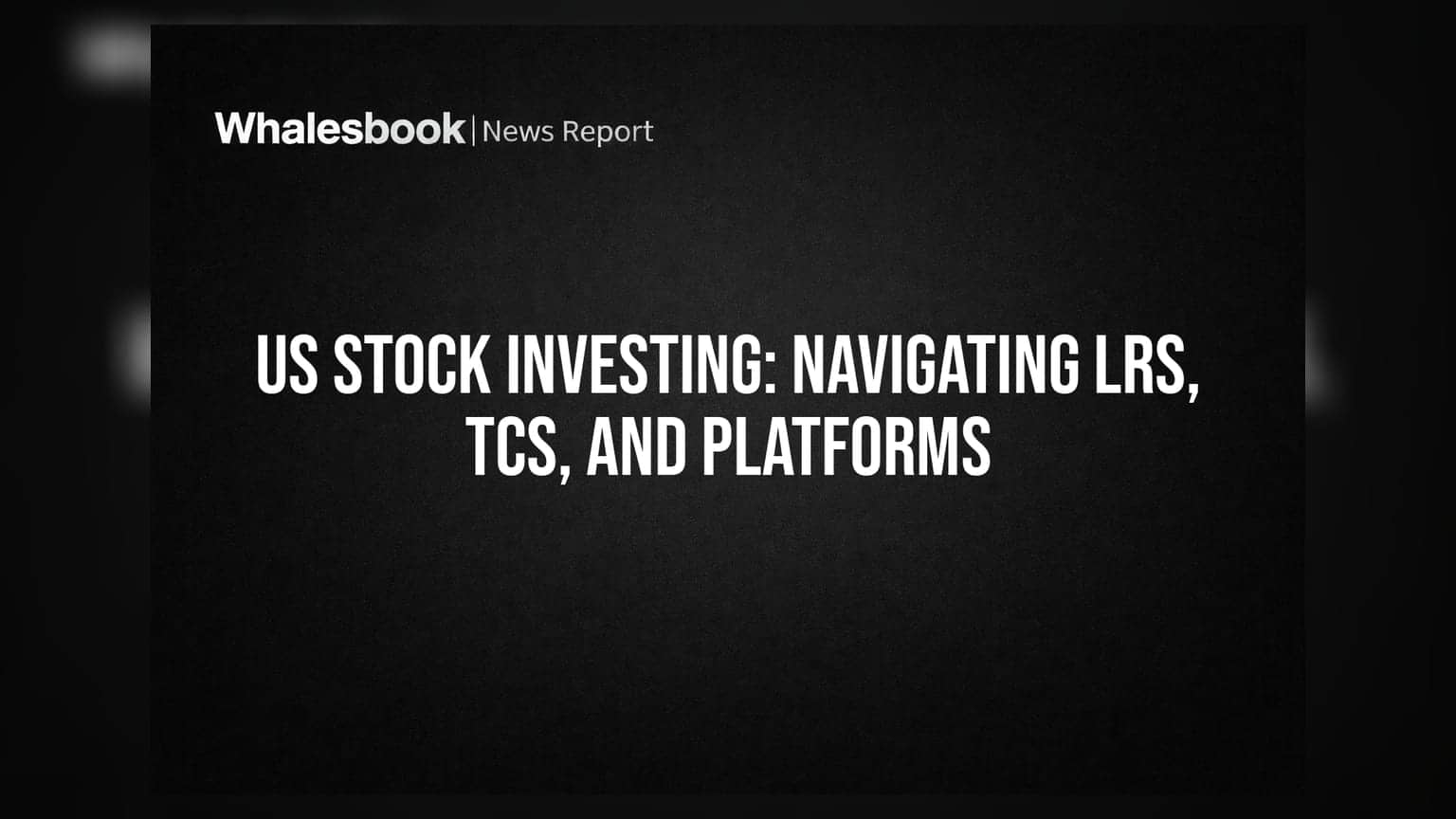 Whalesbook | News Report

US STOCK INVESTING: NAVIGATING LRS, TCS, AND PLATFORMS